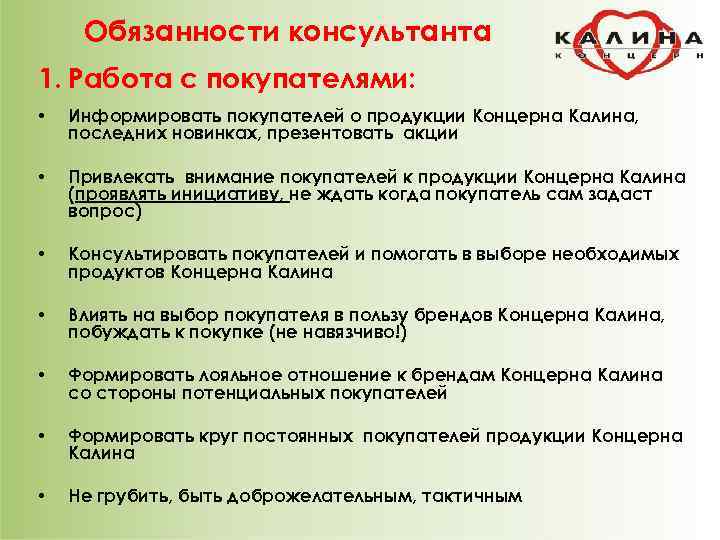 Обязанности консультанта

КАЛИНА
КОНЦЕРН

1. Работа с покупателями:

• Информировать покупателей о продукции Концерна Калина, последних новинках, презентовать акции

• Привлекать внимание покупателей к продукции Концерна Калина (проявлять инициативу, не ждать когда покупатель сам задаст вопрос)

• Консультировать покупателей и помогать в выборе необходимых продуктов Концерна Калина

• Влиять на выбор покупателя в пользу брендов Концерна Калина, побуждать к покупке (не навязчиво!)

• Формировать лояльное отношение к брендам Концерна Калина со стороны потенциальных покупателей

• Формировать круг постоянных покупателей продукции Концерна Калина

• Не грубить, быть доброжелательным, тактичным